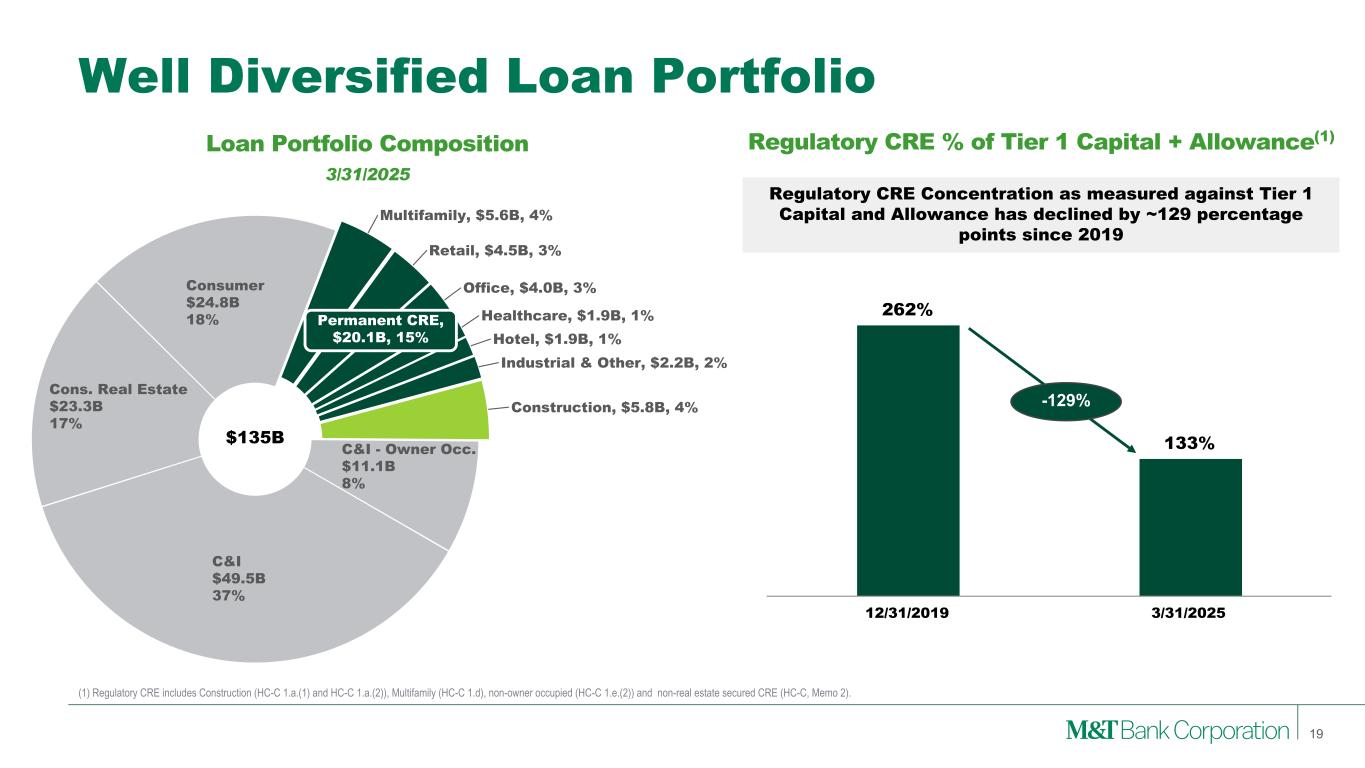 Well Diversified Loan Portfolio

Loan Portfolio Composition

3/31/2025

Multifamily, $5.6B, 4%

Retail, $4.5B, 3%

Office, $4.0B, 3%

Healthcare, $1.9B, 1%

Hotel, $1.9B, 1%

Industrial & Other, $2.2B, 2%

Construction, $5.8B, 4%

Permanent CRE, $20.1B, 15%

Consumer $24.8B 18%

Cons. Real Estate $23.3B 17%

$135B

C&I - Owner Occ. $11.1B 8%

C&I $49.5B 37%

Regulatory CRE % of Tier 1 Capital + Allowance$^{(1)}$

Regulatory CRE Concentration as measured against Tier 1 Capital and Allowance has declined by ~129 percentage points since 2019

262%

-129%

133%

12/31/2019

3/31/2025

(1) Regulatory CRE includes Construction (HC-C 1.a.(1) and HC-C 1.a.(2)), Multifamily (HC-C 1.d), non-owner occupied (HC-C 1.e.(2)) and non-real estate secured CRE (HC-C, Memo 2).

M&T Bank Corporation

19